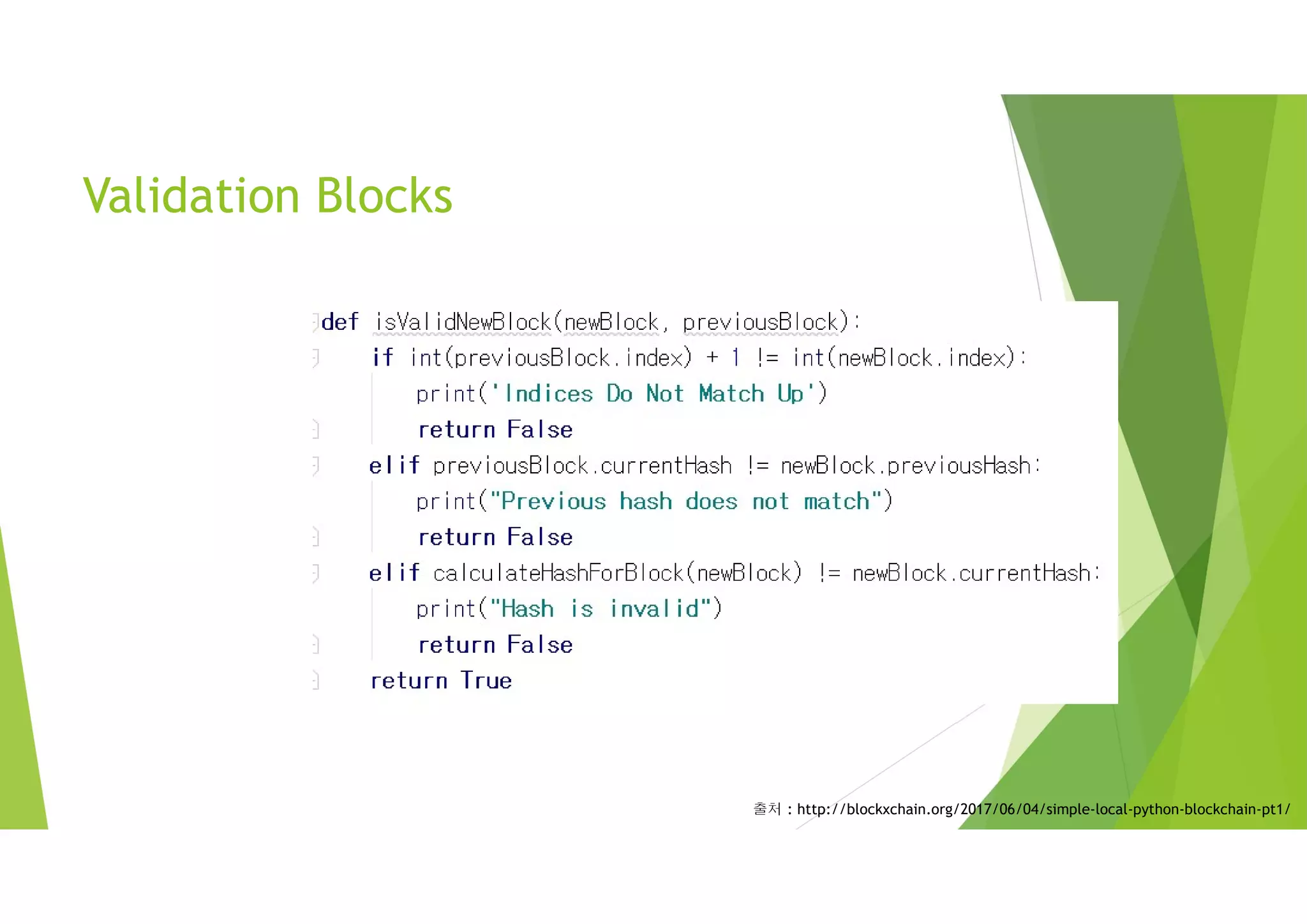 Validation Blocks

def isValidNewBlock(newBlock, previousBlock):
    if int(previousBlock.index) + 1 != int(newBlock.index):
        print('Indices Do Not Match Up')
        return False
    elif previousBlock.currentHash != newBlock.previousHash:
        print("Previous hash does not match")
        return False
    elif calculateHashForBlock(newBlock) != newBlock.currentHash:
        print("Hash is invalid")
        return False
    return True

출처 : http://blockxchain.org/2017/06/04/simple-local-python-blockchain-pt1/